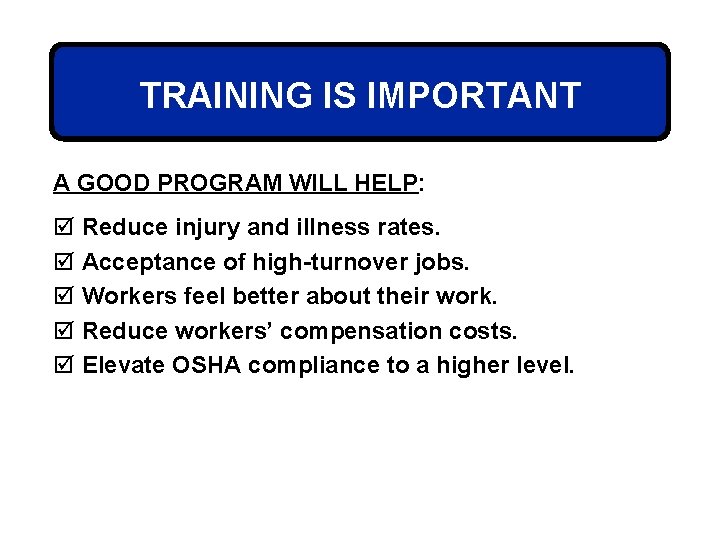 TRAINING IS IMPORTANT

A GOOD PROGRAM WILL HELP:

☑ Reduce injury and illness rates.
☑ Acceptance of high-turnover jobs.
☑ Workers feel better about their work.
☑ Reduce workers' compensation costs.
☑ Elevate OSHA compliance to a higher level.